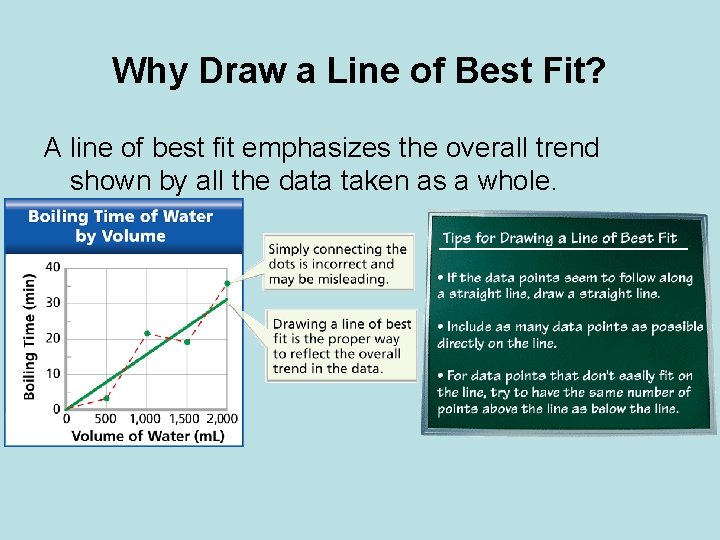 Why Draw a Line of Best Fit?

A line of best fit emphasizes the overall trend shown by all the data taken as a whole.

Boiling Time of Water by Volume

Boiling Time (min)

40
30
20
10
0

0 500 1,000 1,500 2,000

Volume of Water (mL)

Simply connecting the dots is incorrect and may be misleading.

Drawing a line of best fit is the proper way to reflect the overall trend in the data.

Tips for Drawing a Line of Best Fit

• If the data points seem to follow along a straight line, draw a straight line.

• Include as many data points as possible directly on the line.

• For data points that don't easily fit on the line, try to have the same number of points above the line as below the line.